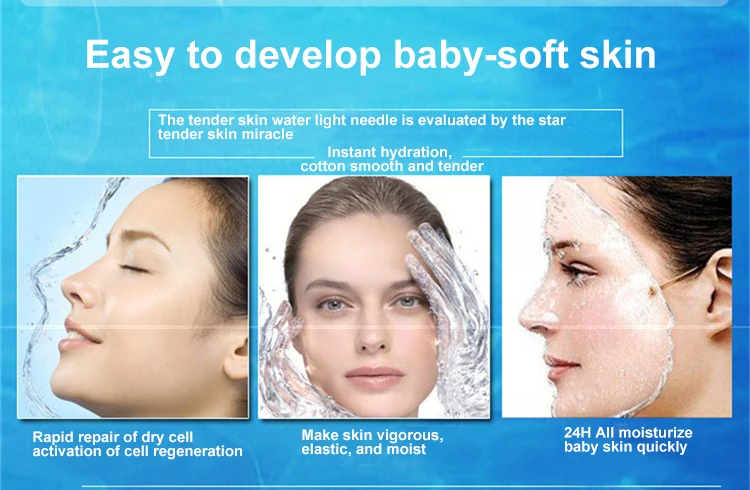 Easy to develop baby-soft skin

The tender skin water light needle is evaluated by the star tender skin miracle

Instant hydration, cotton smooth and tender

Rapid repair of dry cell activation of cell regeneration

Make skin vigorous, elastic, and moist

24H All moisturize baby skin quickly